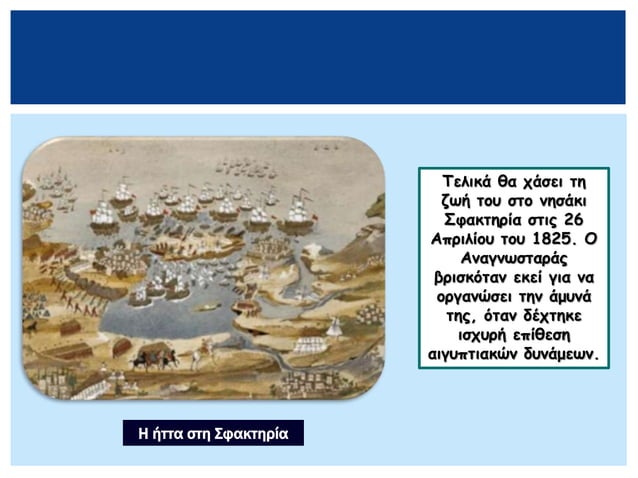 Τελικά θα χάσει τη ζωή του στο νησάκι Σφακτηρία στις 26 Απριλίου του 1825. Ο Αναγνωσταράς βρισκόταν εκεί για να οργανώσει την άμυνά της, όταν δέχτηκε ισχυρή επίθεση αιγυπτιακών δυνάμεων.

Η ήττα στη Σφακτηρία